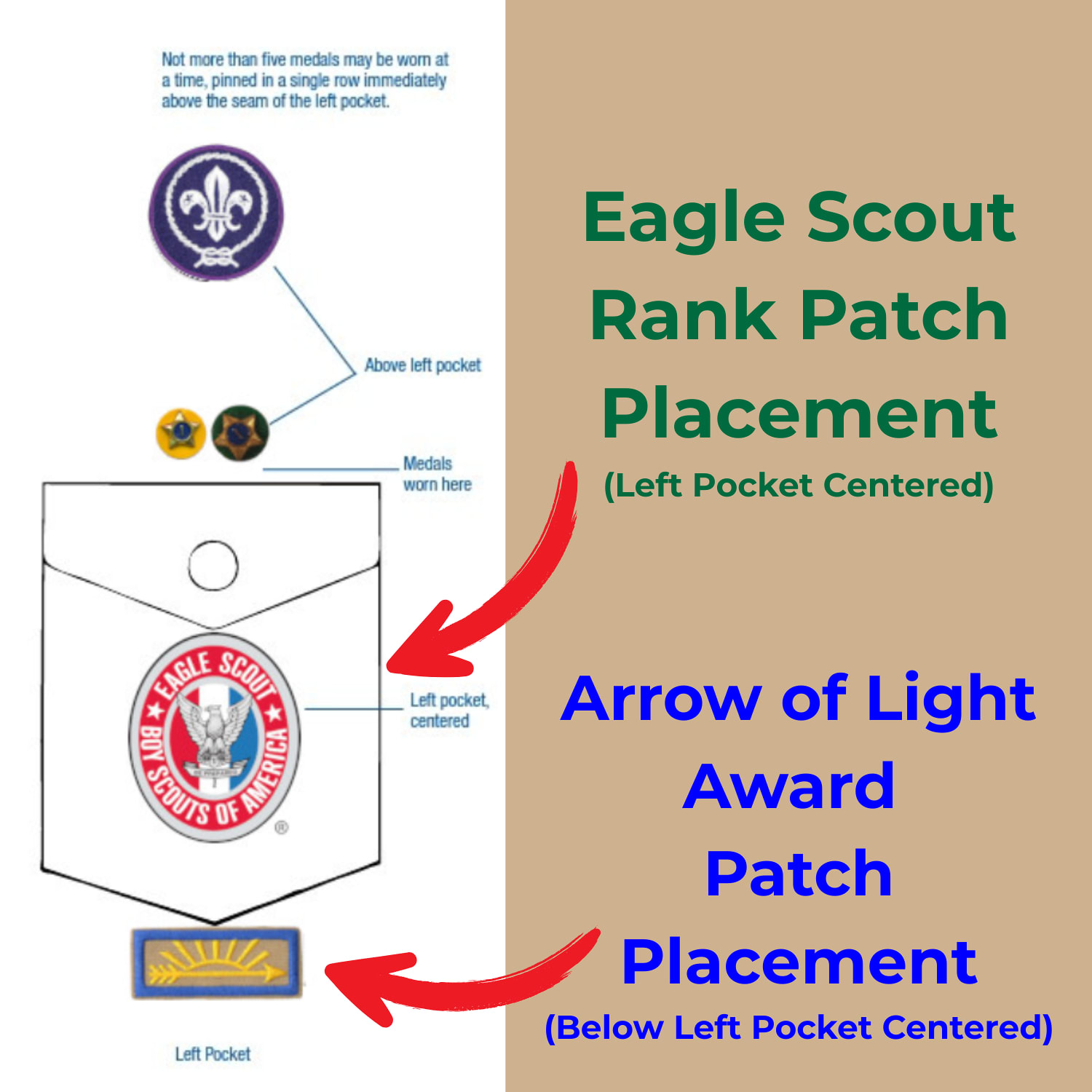 Not more than five medals may be worn at a time, pinned in a single row immediately above the seam of the left pocket.

Above left pocket

Medals worn here

EAGLE SCOUT
BOY SCOUTS OF AMERICA
BE PREPARED
®

Left pocket, centered

Left Pocket

Eagle Scout Rank Patch Placement
(Left Pocket Centered)

Arrow of Light Award Patch Placement
(Below Left Pocket Centered)